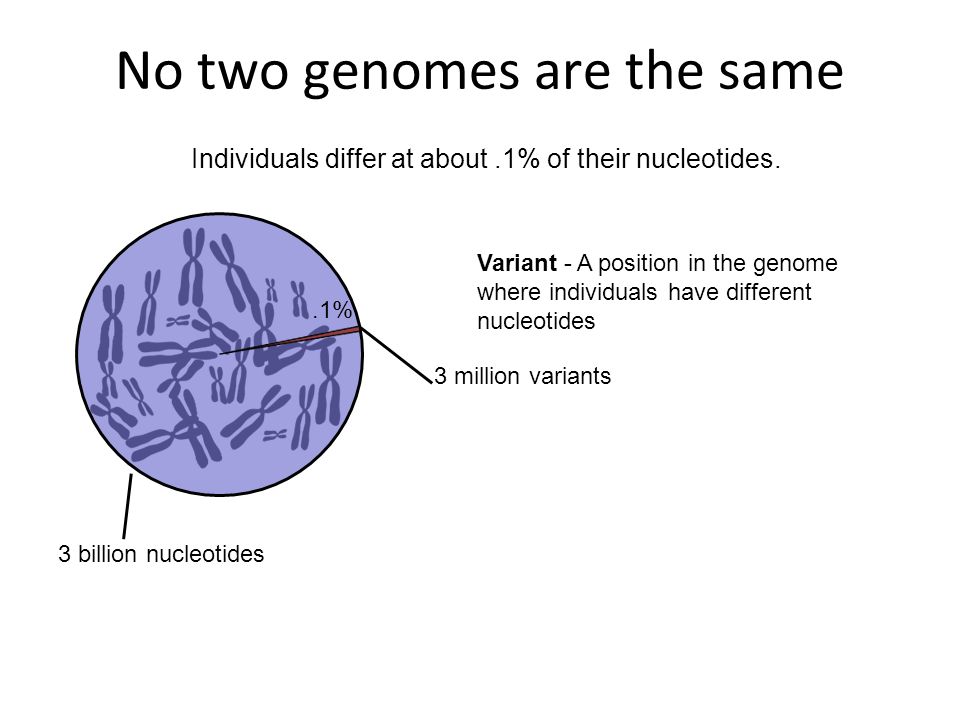 No two genomes are the same

Individuals differ at about .1% of their nucleotides.

Variant - A position in the genome where individuals have different nucleotides

.1%

3 million variants

3 billion nucleotides